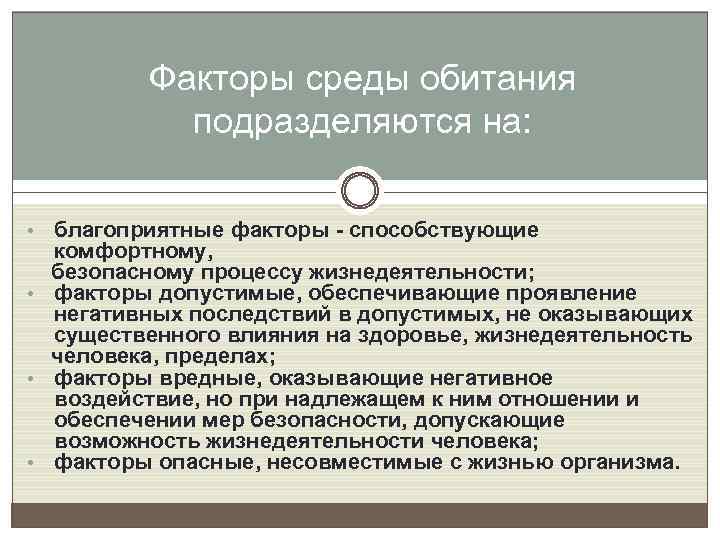 Факторы среды обитания подразделяются на:

• благоприятные факторы - способствующие комфортному, безопасному процессу жизнедеятельности;
• факторы допустимые, обеспечивающие проявление негативных последствий в допустимых, не оказывающих существенного влияния на здоровье, жизнедеятельность человека, пределах;
• факторы вредные, оказывающие негативное воздействие, но при надлежащем к ним отношении и обеспечении мер безопасности, допускающие возможность жизнедеятельности человека;
• факторы опасные, несовместимые с жизнью организма.